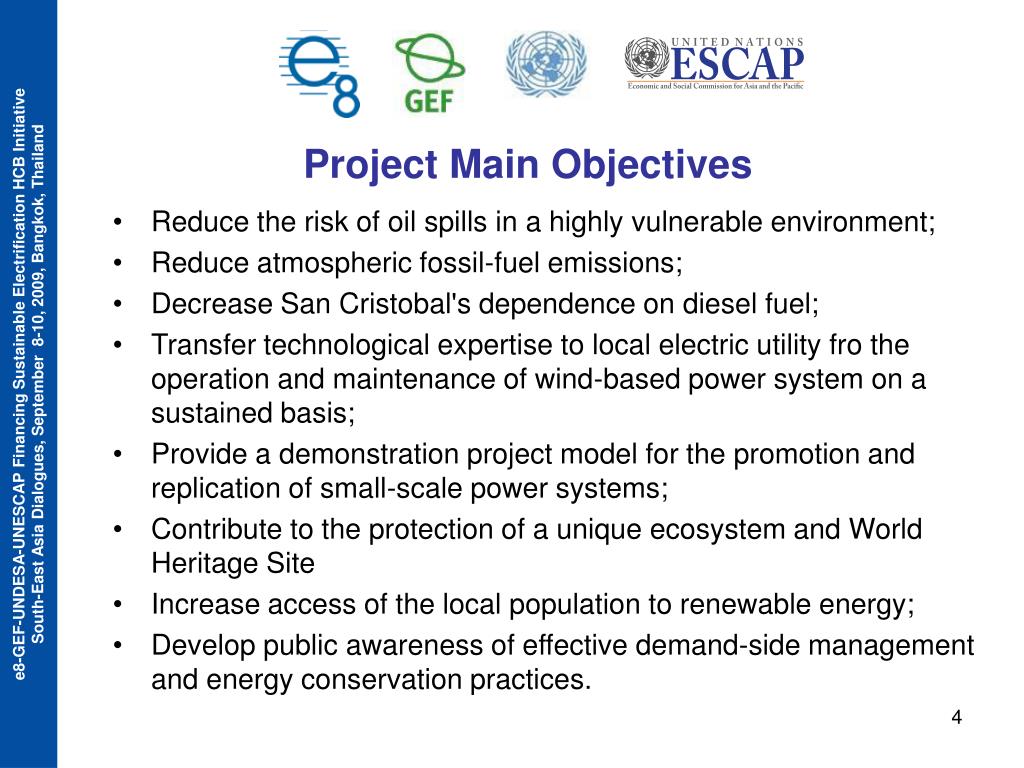 e8-GEF-UNDESA-UNESCAP Financing Sustainable Electrification HCB Initiative
South-East Asia Dialogues, September 8-10, 2009, Bangkok, Thailand

e8

GEF

UNITED NATIONS
ESCAP
Economic and Social Commission for Asia and the Pacific

Project Main Objectives

• Reduce the risk of oil spills in a highly vulnerable environment;
• Reduce atmospheric fossil-fuel emissions;
• Decrease San Cristobal's dependence on diesel fuel;
• Transfer technological expertise to local electric utility fro the operation and maintenance of wind-based power system on a sustained basis;
• Provide a demonstration project model for the promotion and replication of small-scale power systems;
• Contribute to the protection of a unique ecosystem and World Heritage Site
• Increase access of the local population to renewable energy;
• Develop public awareness of effective demand-side management and energy conservation practices.

4